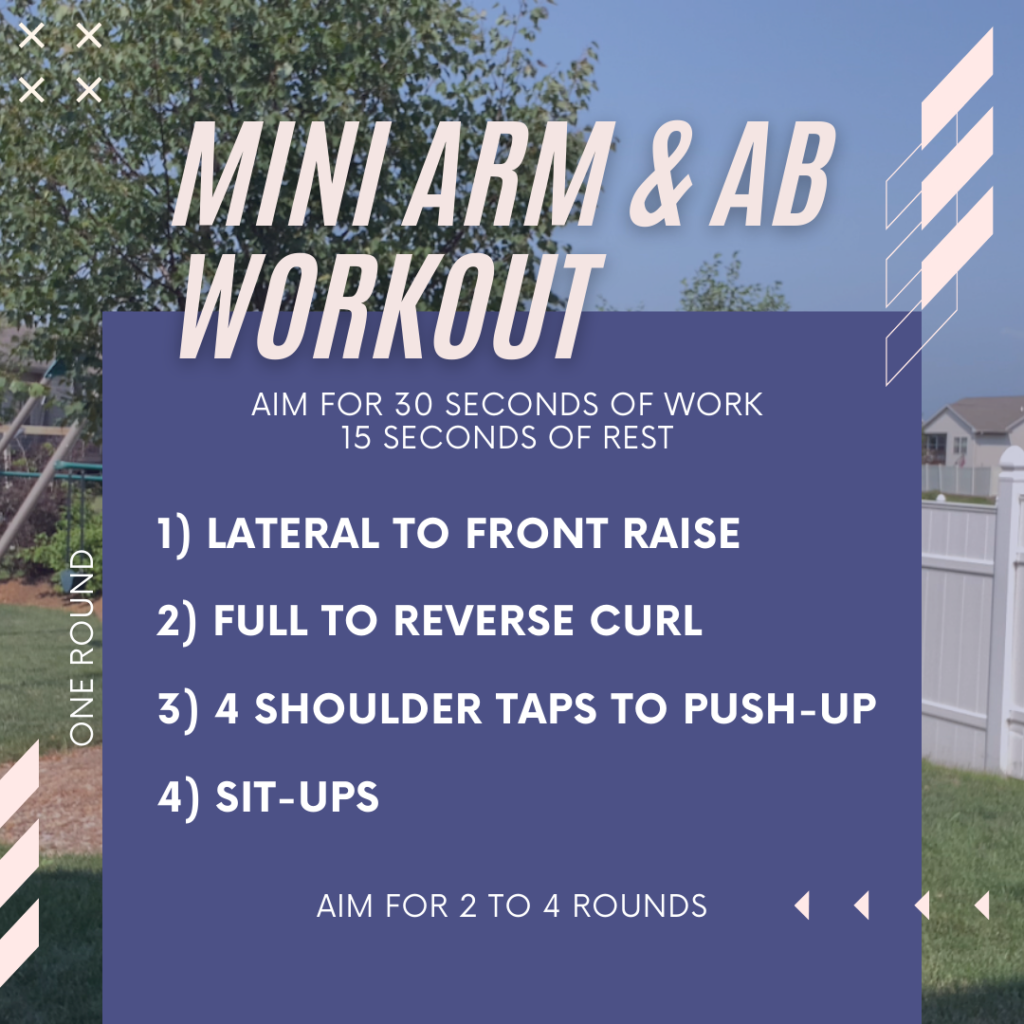 MINI ARM & AB WORKOUT

AIM FOR 30 SECONDS OF WORK
15 SECONDS OF REST

ONE ROUND

1) LATERAL TO FRONT RAISE

2) FULL TO REVERSE CURL

3) 4 SHOULDER TAPS TO PUSH-UP

4) SIT-UPS

AIM FOR 2 TO 4 ROUNDS